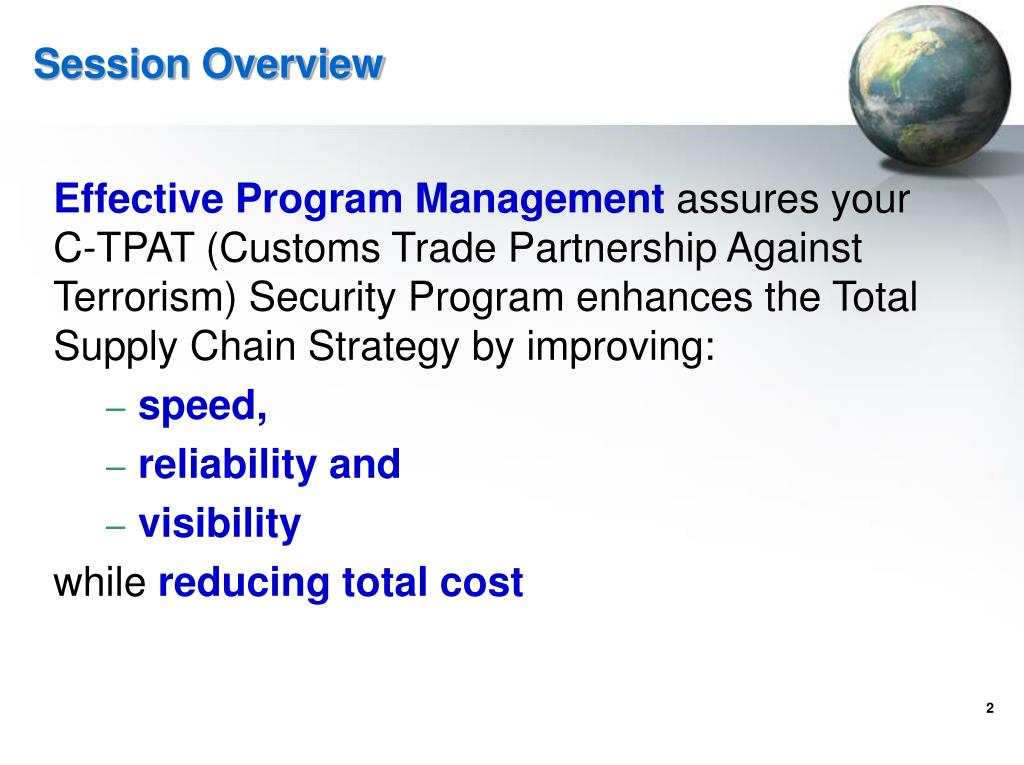 Session Overview

Effective Program Management assures your C-TPAT (Customs Trade Partnership Against Terrorism) Security Program enhances the Total Supply Chain Strategy by improving:

– speed,
– reliability and
– visibility

while reducing total cost

2